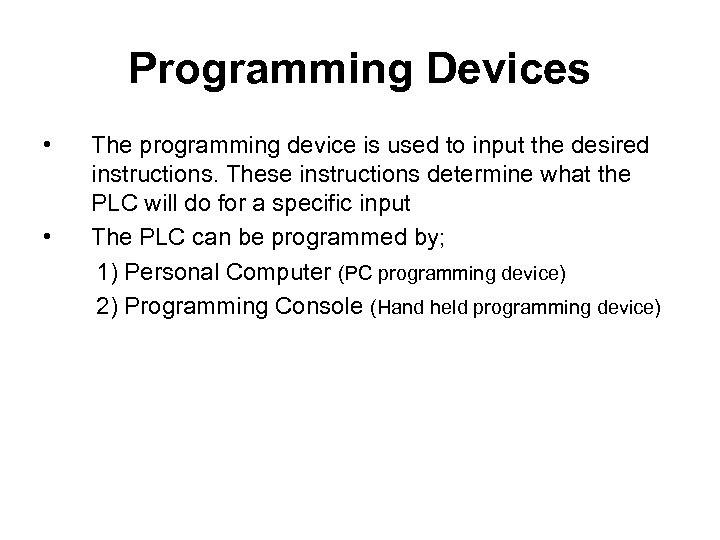 Programming Devices

• The programming device is used to input the desired instructions. These instructions determine what the PLC will do for a specific input

• The PLC can be programmed by;

1) Personal Computer (PC programming device)

2) Programming Console (Hand held programming device)